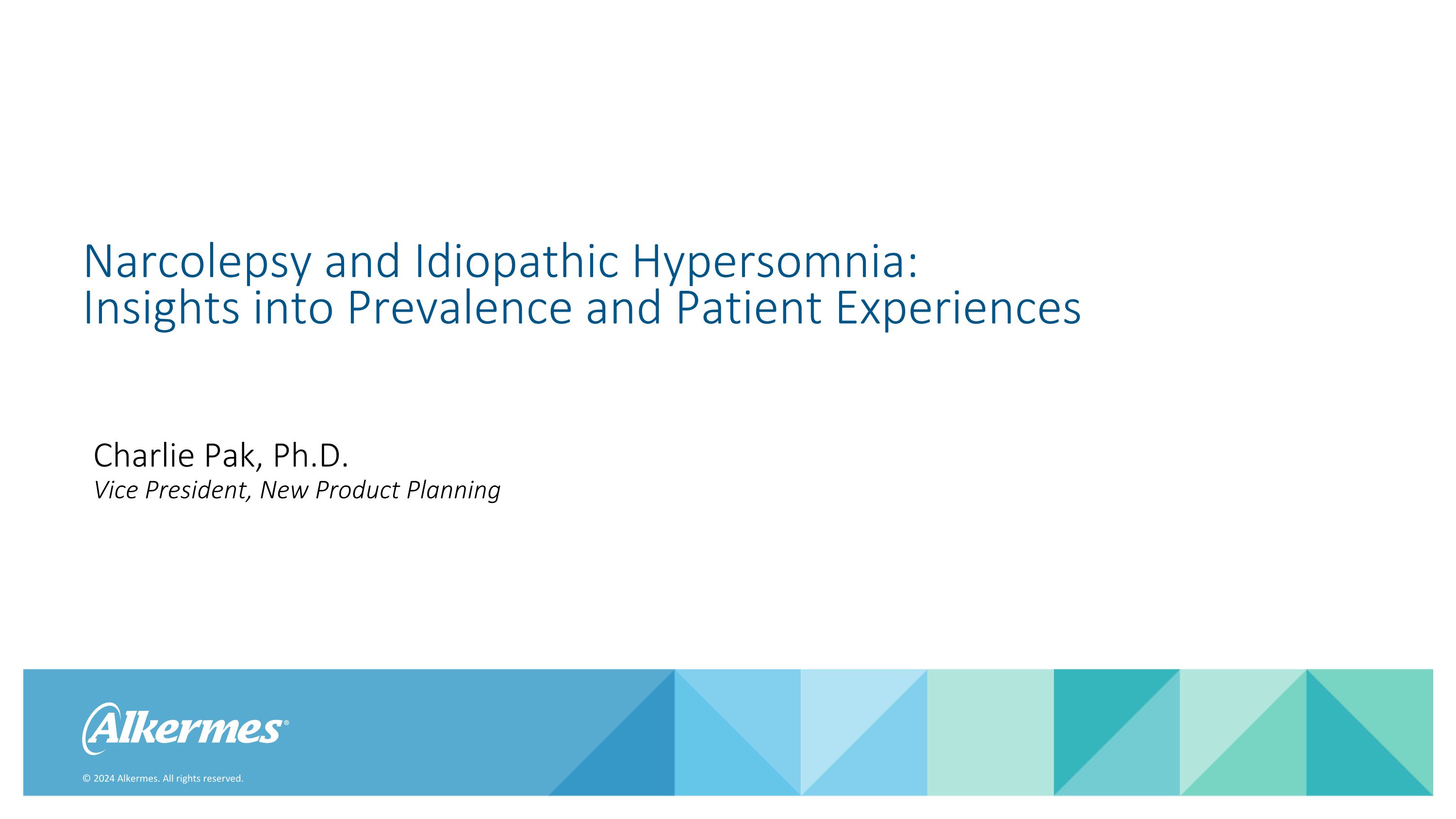 Narcolepsy and Idiopathic Hypersomnia:
Insights into Prevalence and Patient Experiences

Charlie Pak, Ph.D.
Vice President, New Product Planning

Alkermes®

© 2024 Alkermes. All rights reserved.